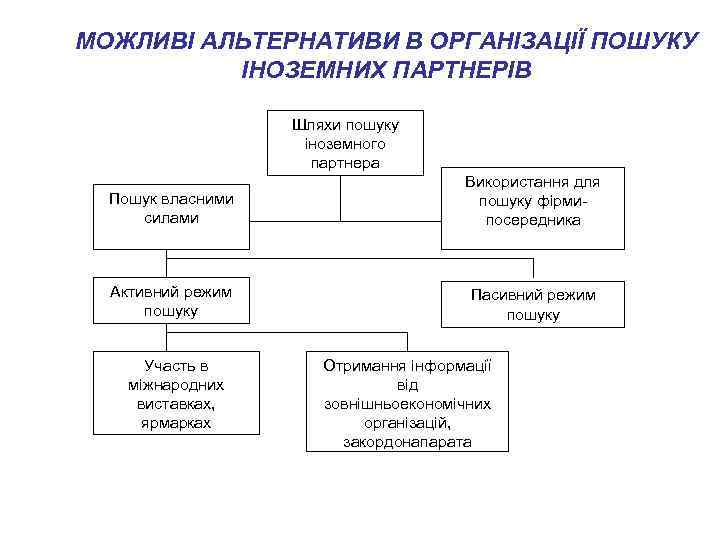 МОЖЛИВІ АЛЬТЕРНАТИВИ В ОРГАНІЗАЦІЇ ПОШУКУ ІНОЗЕМНИХ ПАРТНЕРІВ

Шляхи пошуку іноземного партнера

Пошук власними силами

Використання для пошуку фірми-посередника

Активний режим пошуку

Пасивний режим пошуку

Участь в міжнародних виставках, ярмарках

Отримання інформації від зовнішньоекономічних організацій, закордонапарата